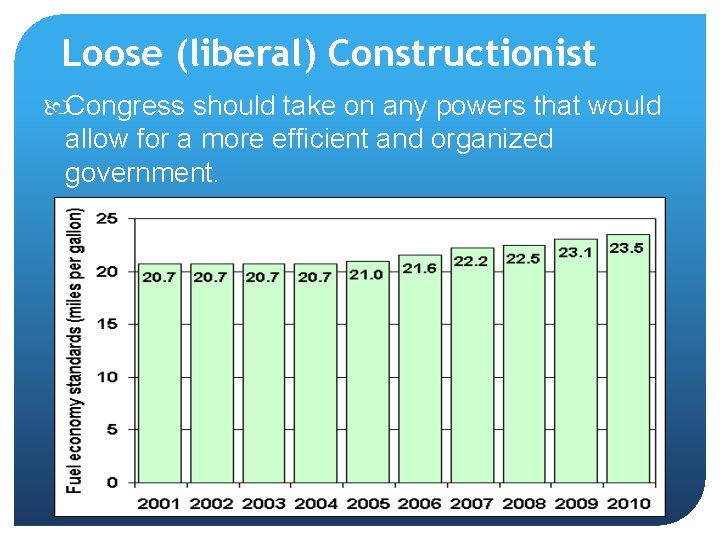 Loose (liberal) Constructionist

Congress should take on any powers that would allow for a more efficient and organized government.

Fuel economy standards (miles per gallon)

25
20
15
10
5
0

20.7 20.7 20.7 20.7 21.0 21.6 22.2 22.5 23.1 23.5

2001 2002 2003 2004 2005 2006 2007 2008 2009 2010